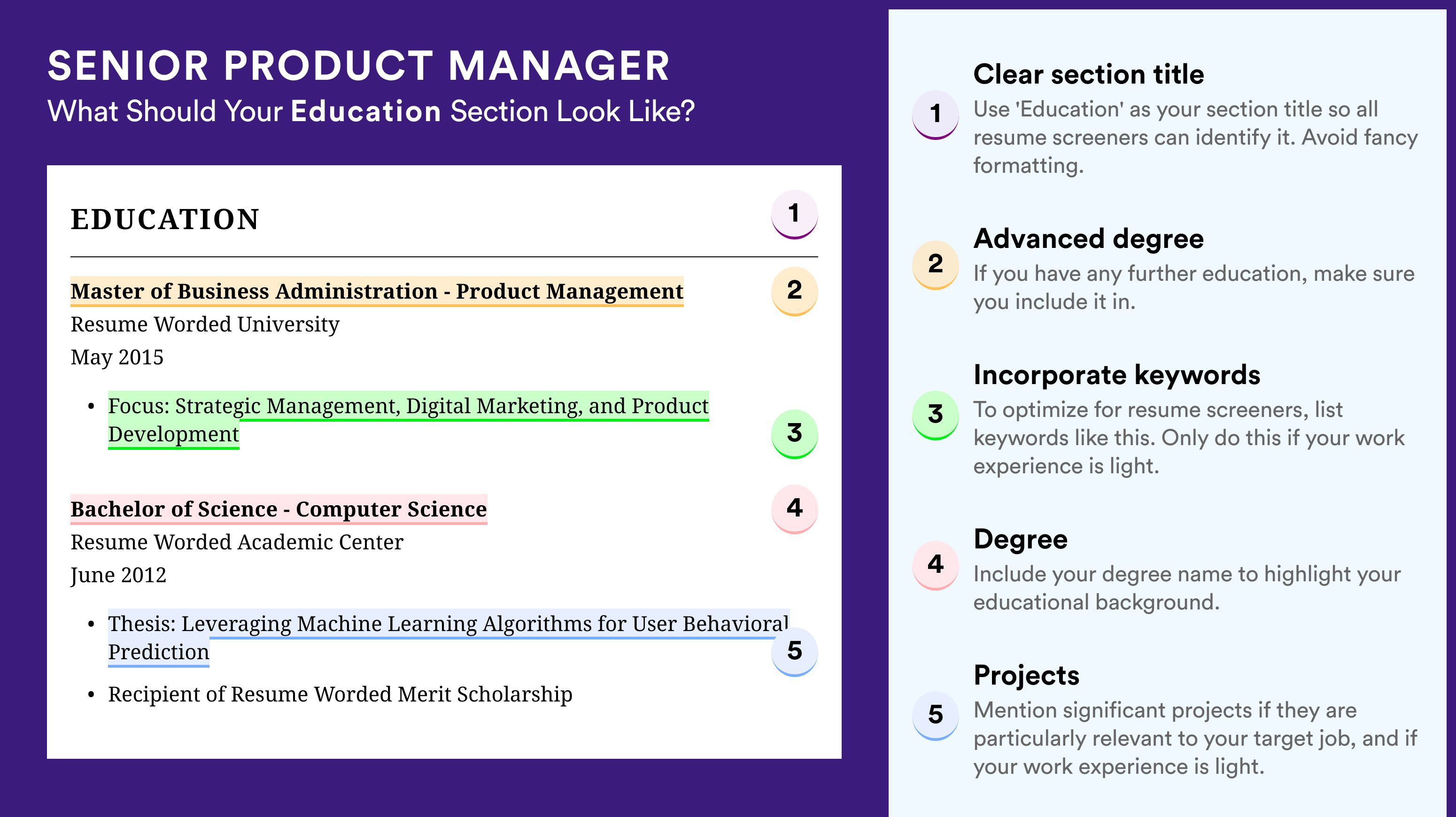 SENIOR PRODUCT MANAGER
What Should Your Education Section Look Like?

EDUCATION 1

Master of Business Administration - Product Management 2
Resume Worded University
May 2015

• Focus: Strategic Management, Digital Marketing, and Product Development 3

Bachelor of Science - Computer Science 4
Resume Worded Academic Center
June 2012

• Thesis: Leveraging Machine Learning Algorithms for User Behavioral Prediction 5
• Recipient of Resume Worded Merit Scholarship

1 Clear section title
Use 'Education' as your section title so all resume screeners can identify it. Avoid fancy formatting.

2 Advanced degree
If you have any further education, make sure you include it in.

3 Incorporate keywords
To optimize for resume screeners, list keywords like this. Only do this if your work experience is light.

4 Degree
Include your degree name to highlight your educational background.

5 Projects
Mention significant projects if they are particularly relevant to your target job, and if your work experience is light.